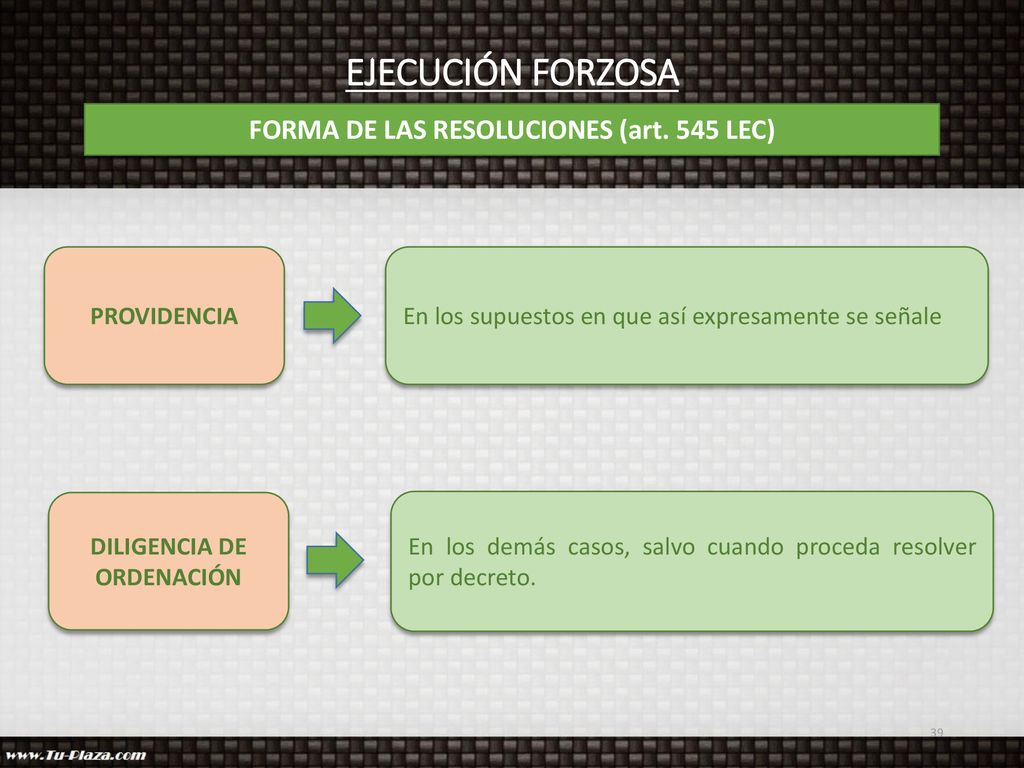 EJECUCIÓN FORZOSA

FORMA DE LAS RESOLUCIONES (art. 545 LEC)

PROVIDENCIA

En los supuestos en que así expresamente se señale

DILIGENCIA DE ORDENACIÓN

En los demás casos, salvo cuando proceda resolver por decreto.

39

www.Tu-Plaza.com